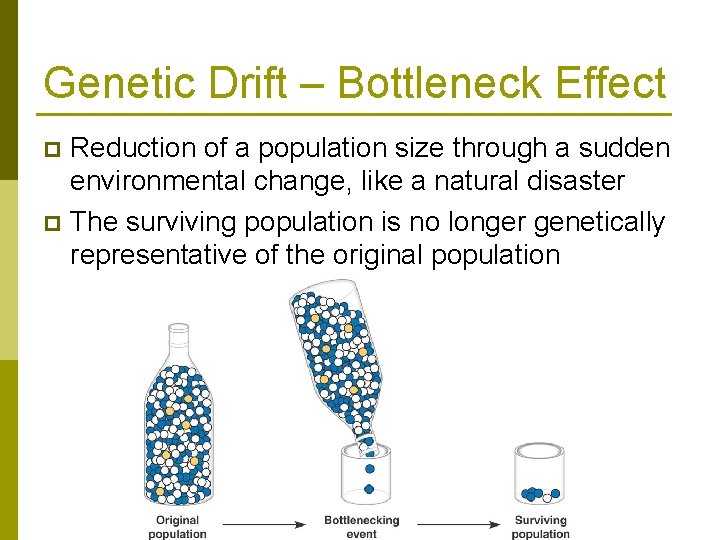 Genetic Drift – Bottleneck Effect

Reduction of a population size through a sudden environmental change, like a natural disaster

The surviving population is no longer genetically representative of the original population

Original population

Bottlenecking event

Surviving population